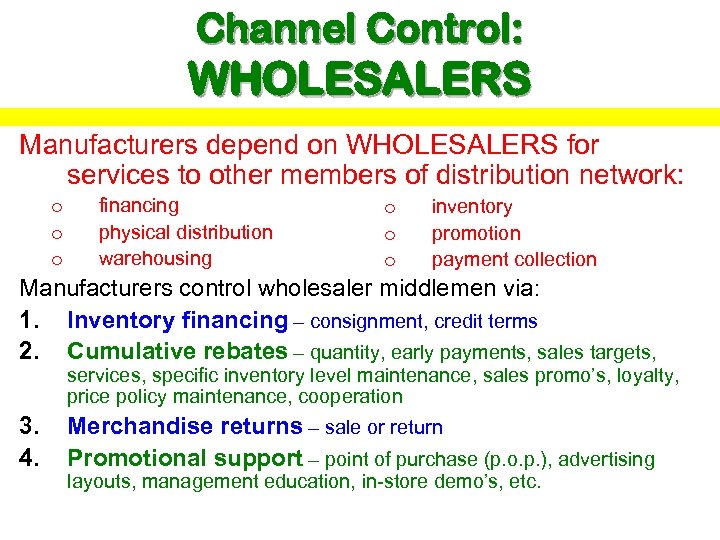 Channel Control:
WHOLESALERS

Manufacturers depend on WHOLESALERS for services to other members of distribution network:

o financing
o physical distribution
o warehousing

o inventory
o promotion
o payment collection

Manufacturers control wholesaler middlemen via:

1. Inventory financing – consignment, credit terms
2. Cumulative rebates – quantity, early payments, sales targets, services, specific inventory level maintenance, sales promo's, loyalty, price policy maintenance, cooperation
3. Merchandise returns – sale or return
4. Promotional support – point of purchase (p.o.p.), advertising layouts, management education, in-store demo's, etc.